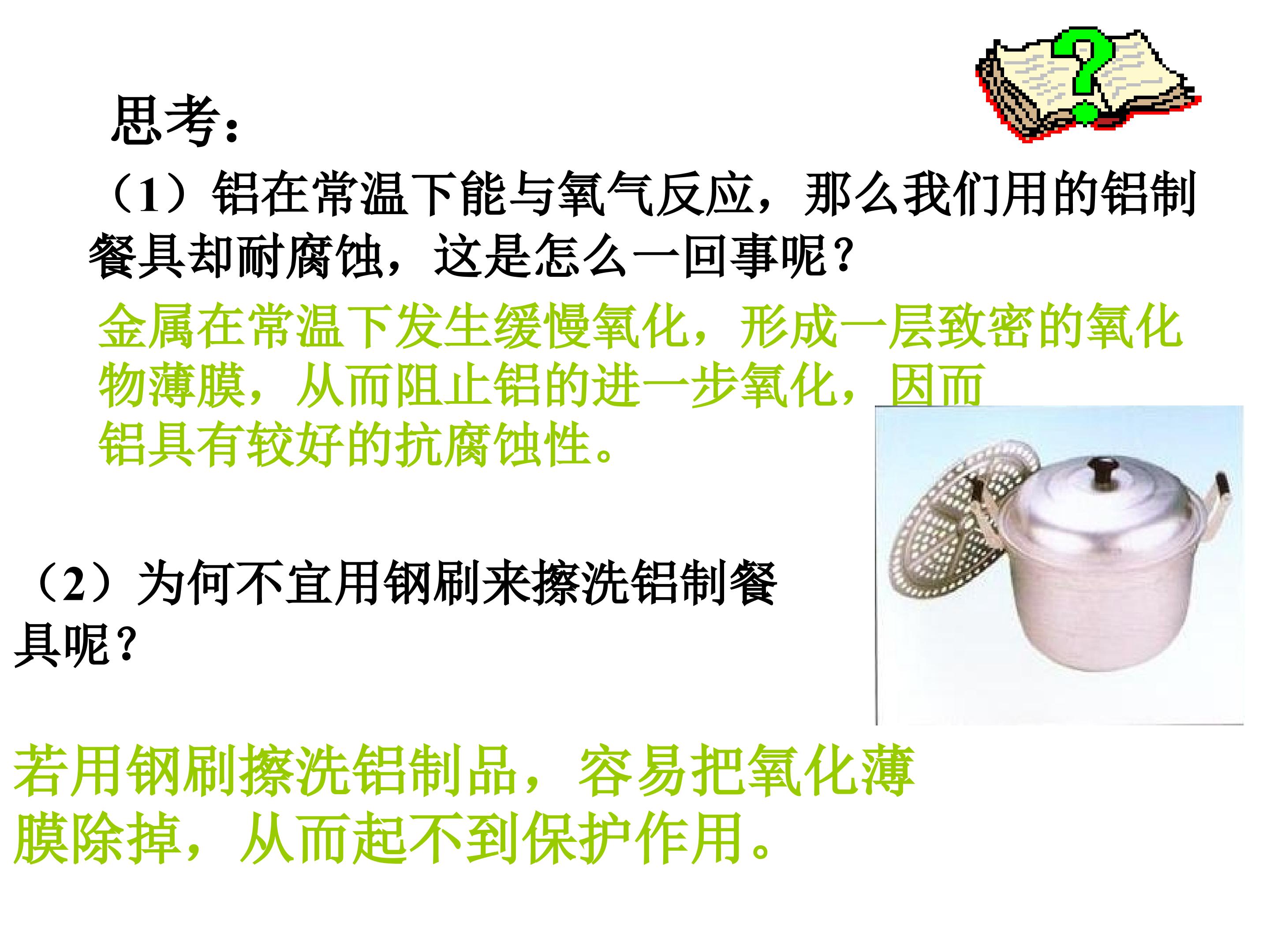 思考：

（1）铝在常温下能与氧气反应，那么我们用的铝制餐具却耐腐蚀，这是怎么一回事呢？

金属在常温下发生缓慢氧化，形成一层致密的氧化物薄膜，从而阻止铝的进一步氧化，因而铝具有较好的抗腐蚀性。

（2）为何不宜用钢刷来擦洗铝制餐具呢？

若用钢刷擦洗铝制品，容易把氧化薄膜除掉，从而起不到保护作用。